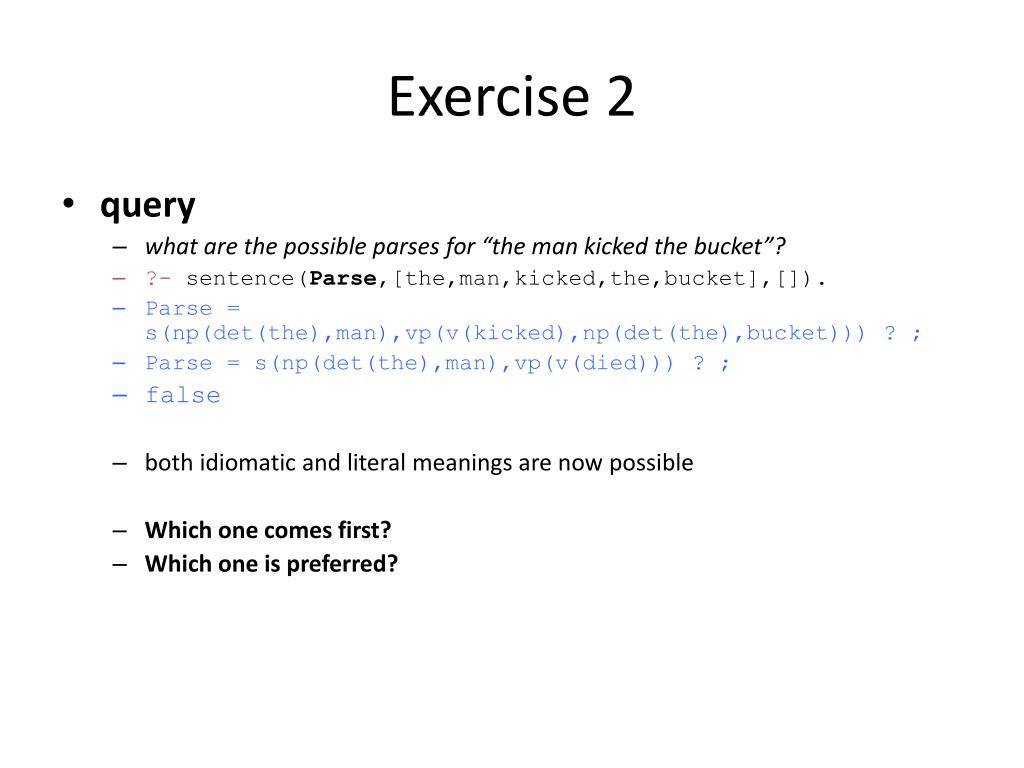 Exercise 2

• query
– what are the possible parses for “the man kicked the bucket”?
– ?- sentence(Parse,[the,man,kicked,the,bucket],[]).
– Parse = s(np(det(the),man),vp(v(kicked),np(det(the),bucket))) ? ;
– Parse = s(np(det(the),man),vp(v(died))) ? ;
– false

– both idiomatic and literal meanings are now possible

– Which one comes first?
– Which one is preferred?